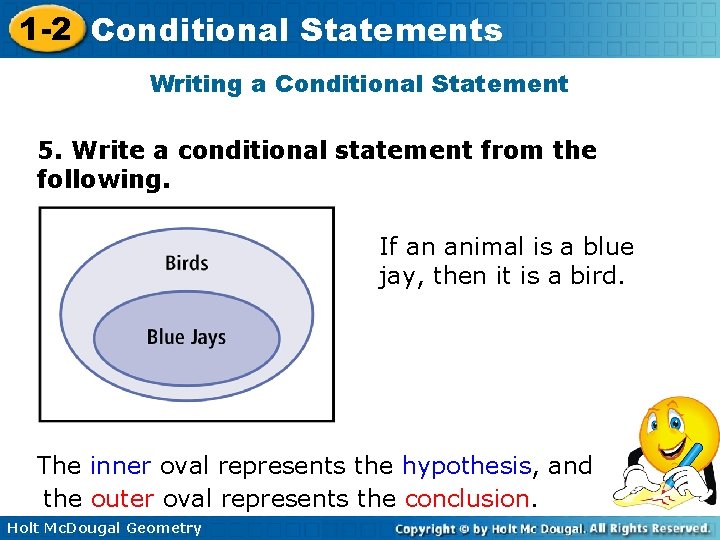 1-2 Conditional Statements

Writing a Conditional Statement

5. Write a conditional statement from the following.

Birds

Blue Jays

If an animal is a blue jay, then it is a bird.

The inner oval represents the hypothesis, and the outer oval represents the conclusion.

Holt McDougal Geometry

Copyright © by Holt Mc Dougal. All Rights Reserved.